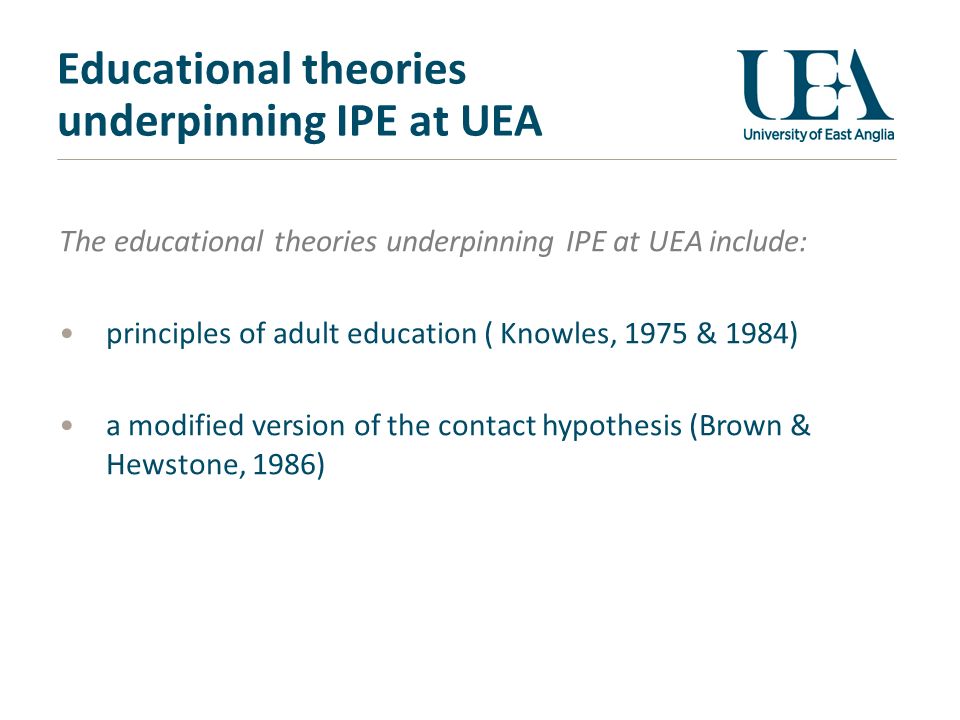 Educational theories underpinning IPE at UEA

UEA
University of East Anglia

The educational theories underpinning IPE at UEA include:

• principles of adult education ( Knowles, 1975 & 1984)

• a modified version of the contact hypothesis (Brown & Hewstone, 1986)